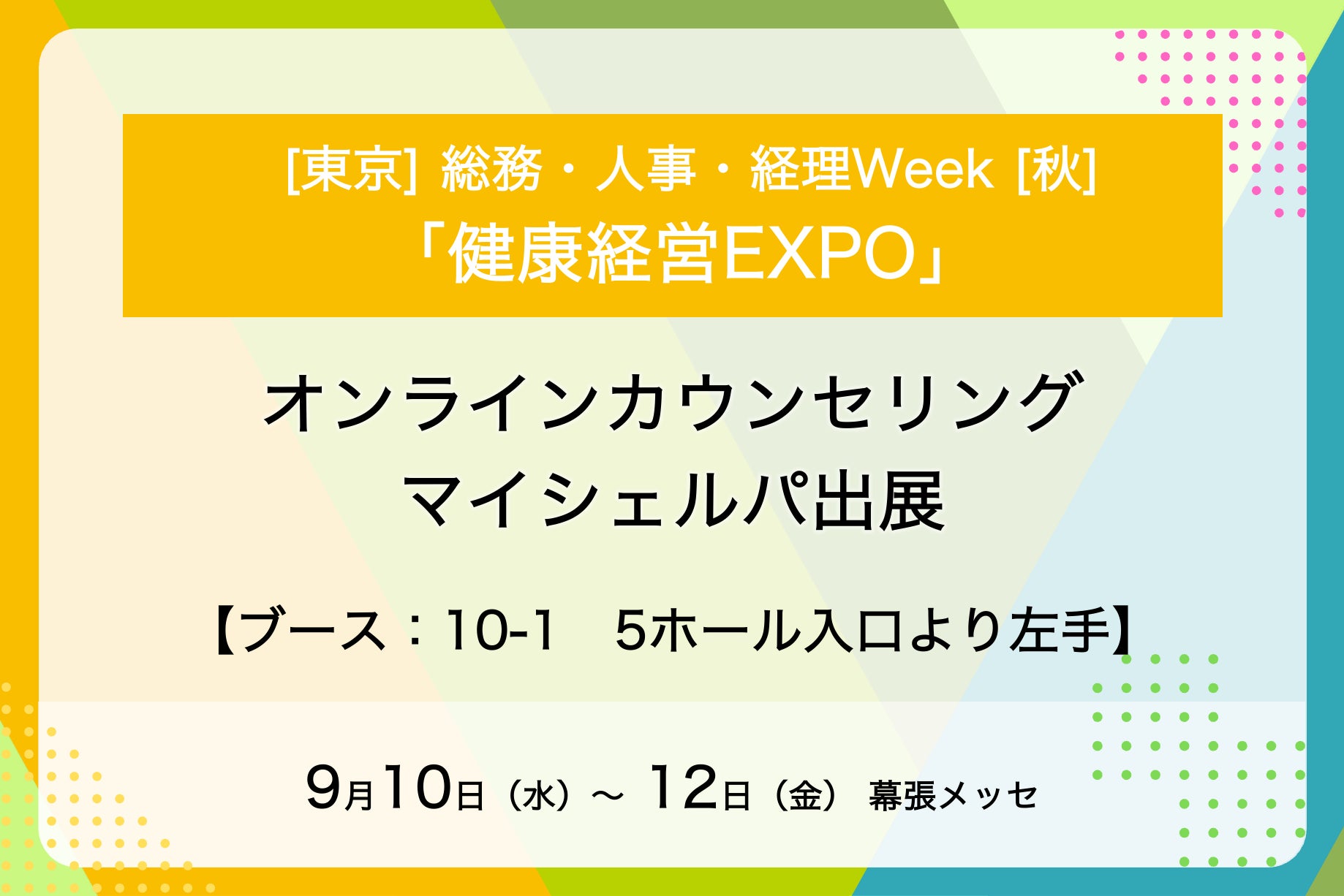 [東京] 総務・人事・経理Week [秋]
「健康経営EXPO」

オンラインカウンセリング
マイシェルパ出展

【ブース：10-1　5ホール入口より左手】

9月10日（水）～ 12日（金） 幕張メッセ